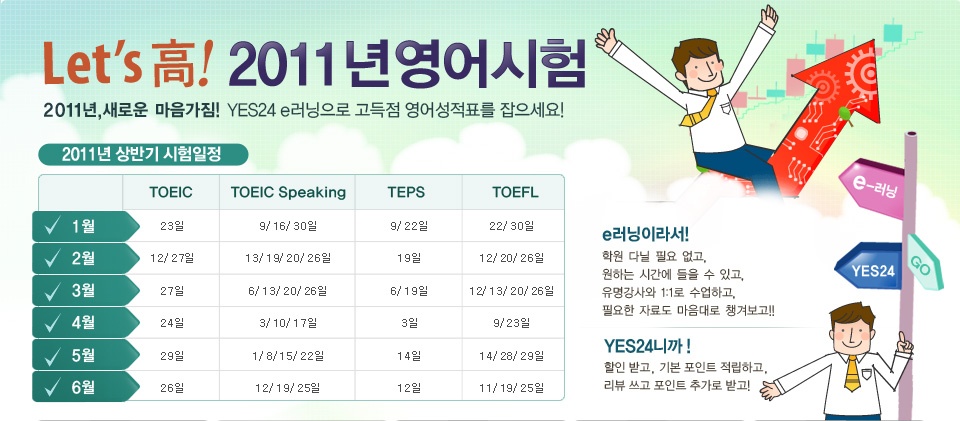 Let's 高! 2011년영어시험

2011년,새로운 마음가짐! YES24 e러닝으로 고득점 영어성적표를 잡으세요!

2011년 상반기 시험일정

| | TOEIC | TOEIC Speaking | TEPS | TOEFL |
|---|---|---|---|---|
| 1월 | 23일 | 9/ 16/ 30일 | 9/ 22일 | 22/ 30일 |
| 2월 | 12/ 27일 | 13/ 19/ 20/ 26일 | 19일 | 12/ 20/ 26일 |
| 3월 | 27일 | 6/ 13/ 20/ 26일 | 6/ 19일 | 12/ 13/ 20/ 26일 |
| 4월 | 24일 | 3/ 10/ 17일 | 3일 | 9/ 23일 |
| 5월 | 29일 | 1/ 8/ 15/ 22일 | 14일 | 14/ 28/ 29일 |
| 6월 | 26일 | 12/ 19/ 25일 | 12일 | 11/ 19/ 25일 |

e-러닝

YES24

GO

e러닝이라서!
학원 다닐 필요 없고,
원하는 시간에 들을 수 있고,
유명강사와 1:1로 수업하고,
필요한 자료도 마음대로 챙겨보고!!

YES24니까 !
할인 받고, 기본 포인트 적립하고,
리뷰 쓰고 포인트 추가로 받고!